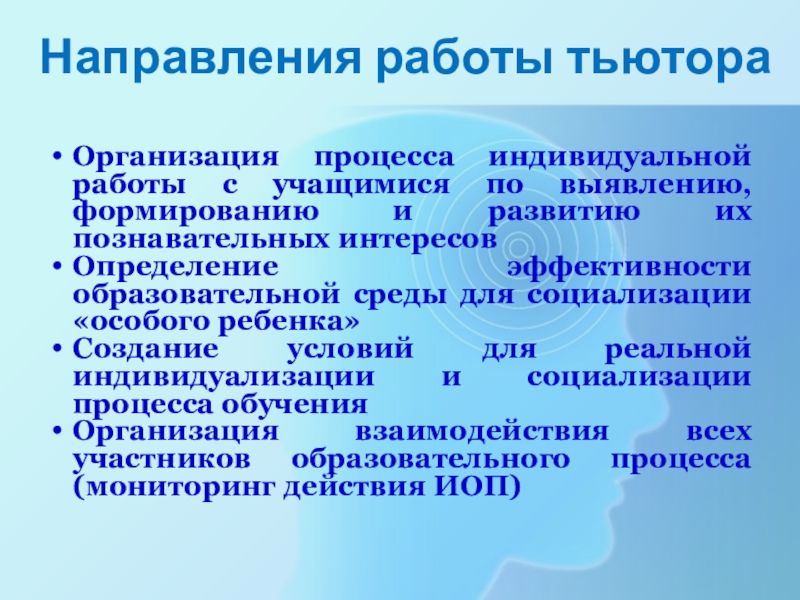 Направления работы тьютора

• Организация процесса индивидуальной работы с учащимися по выявлению, формированию и развитию их познавательных интересов
• Определение эффективности образовательной среды для социализации «особого ребенка»
• Создание условий для реальной индивидуализации и социализации процесса обучения
• Организация взаимодействия всех участников образовательного процесса (мониторинг действия ИОП)